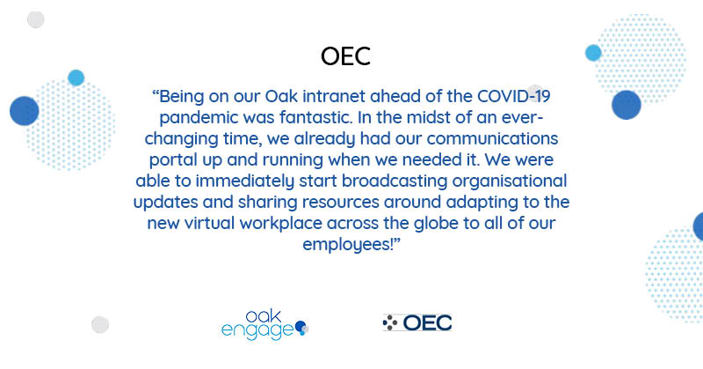 OEC

“Being on our Oak intranet ahead of the COVID-19 pandemic was fantastic. In the midst of an ever-changing time, we already had our communications portal up and running when we needed it. We were able to immediately start broadcasting organisational updates and sharing resources around adapting to the new virtual workplace across the globe to all of our employees!”

oak engage

OEC